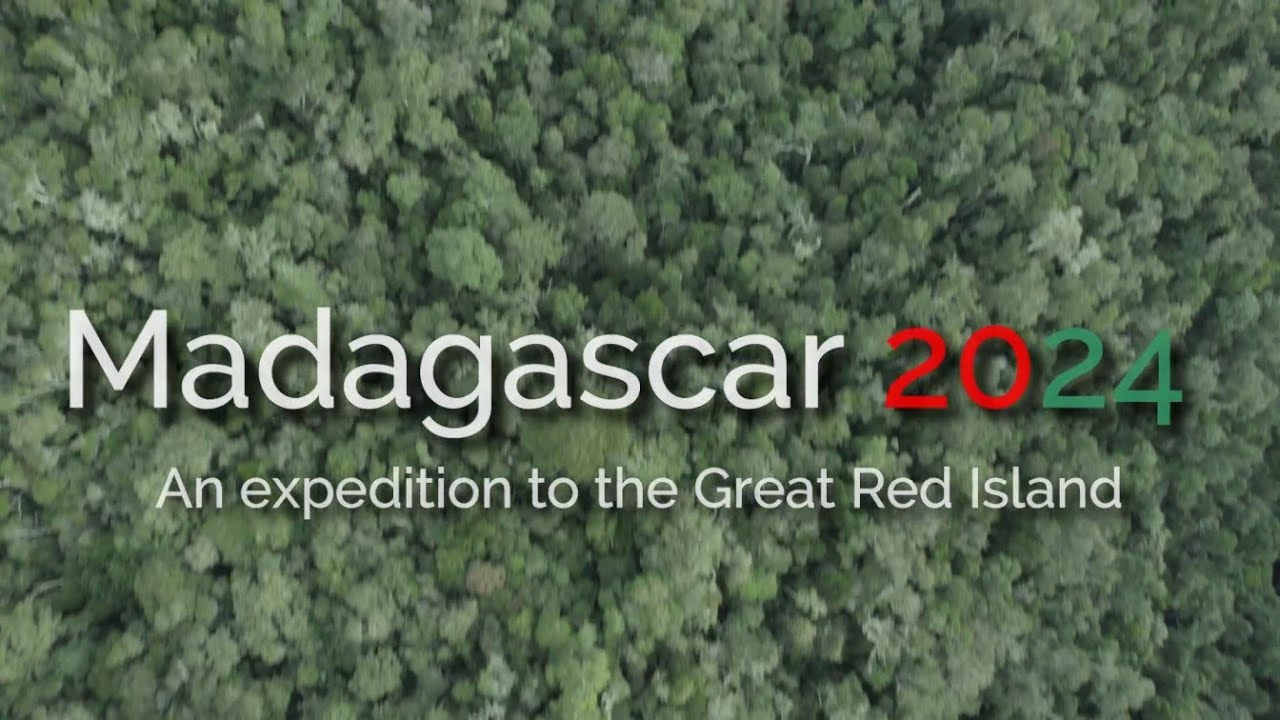 Madagascar 2024

An expedition to the Great Red Island